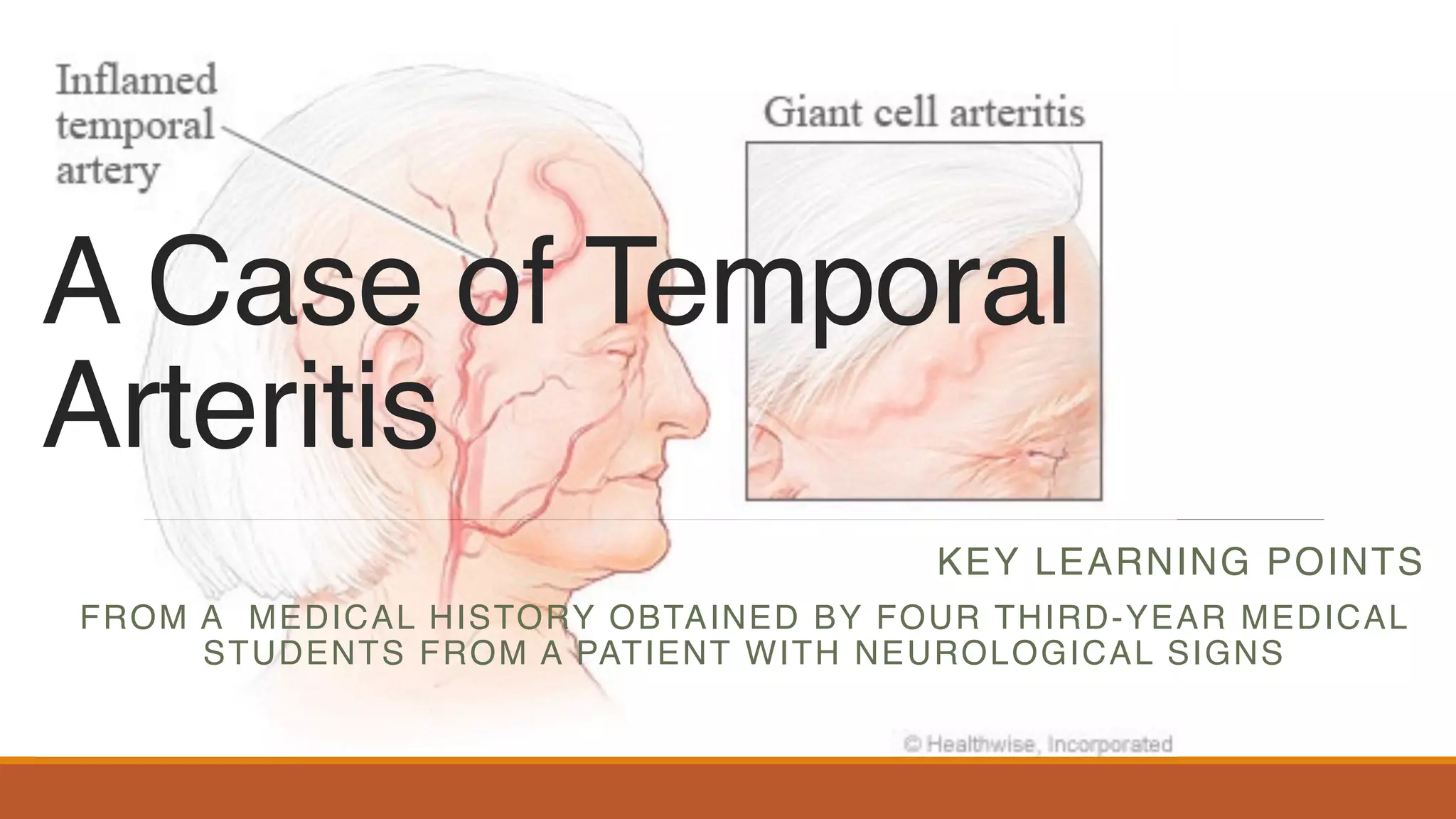 Inflamed temporal artery

Giant cell arteritis

A Case of Temporal Arteritis

KEY LEARNING POINTS

FROM A MEDICAL HISTORY OBTAINED BY FOUR THIRD-YEAR MEDICAL STUDENTS FROM A PATIENT WITH NEUROLOGICAL SIGNS

© Healthwise, Incorporated